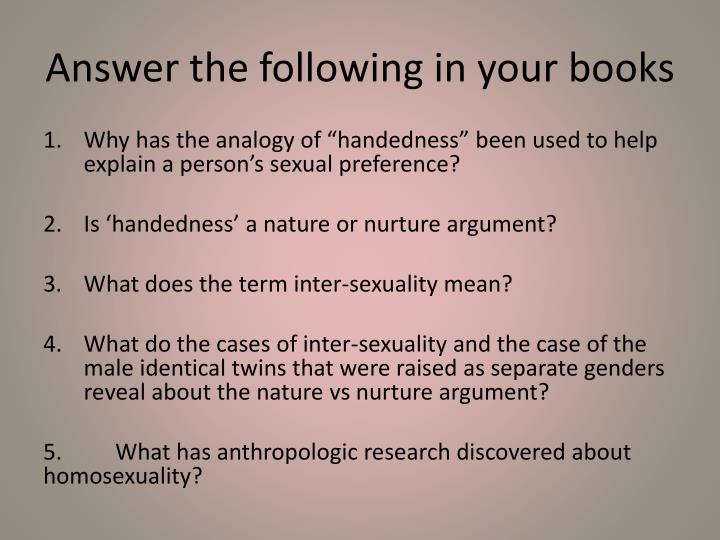 Answer the following in your books

1. Why has the analogy of “handedness” been used to help explain a person’s sexual preference?

2. Is ‘handedness’ a nature or nurture argument?

3. What does the term inter-sexuality mean?

4. What do the cases of inter-sexuality and the case of the male identical twins that were raised as separate genders reveal about the nature vs nurture argument?

5. What has anthropologic research discovered about homosexuality?